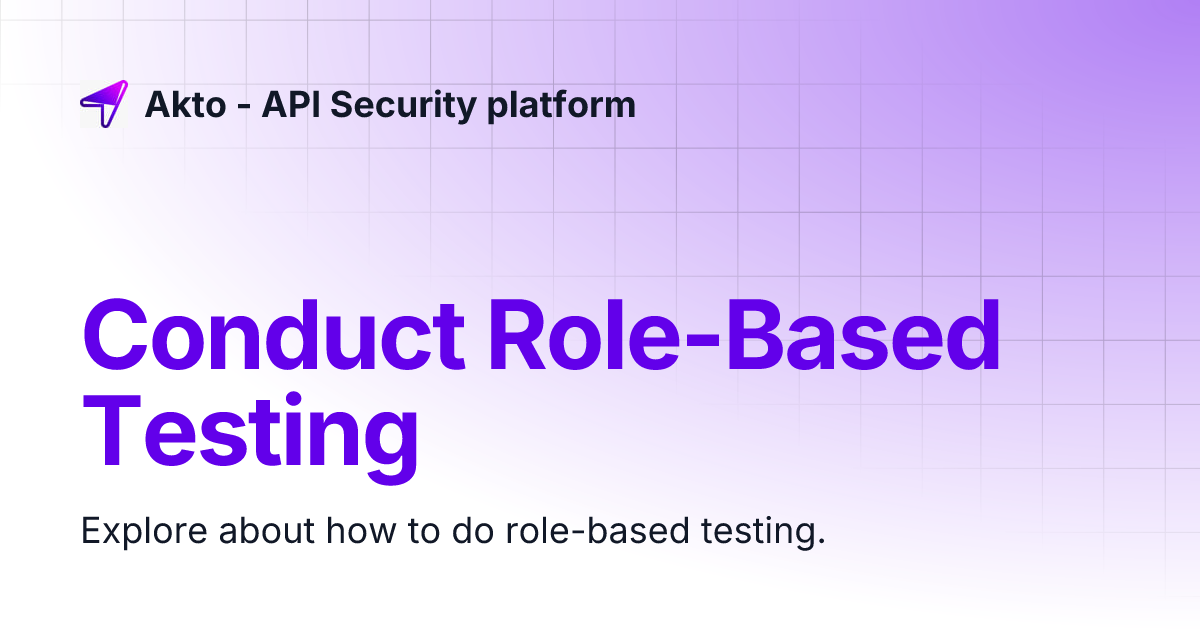 Akto - API Security platform

Conduct Role-Based Testing

Explore about how to do role-based testing.